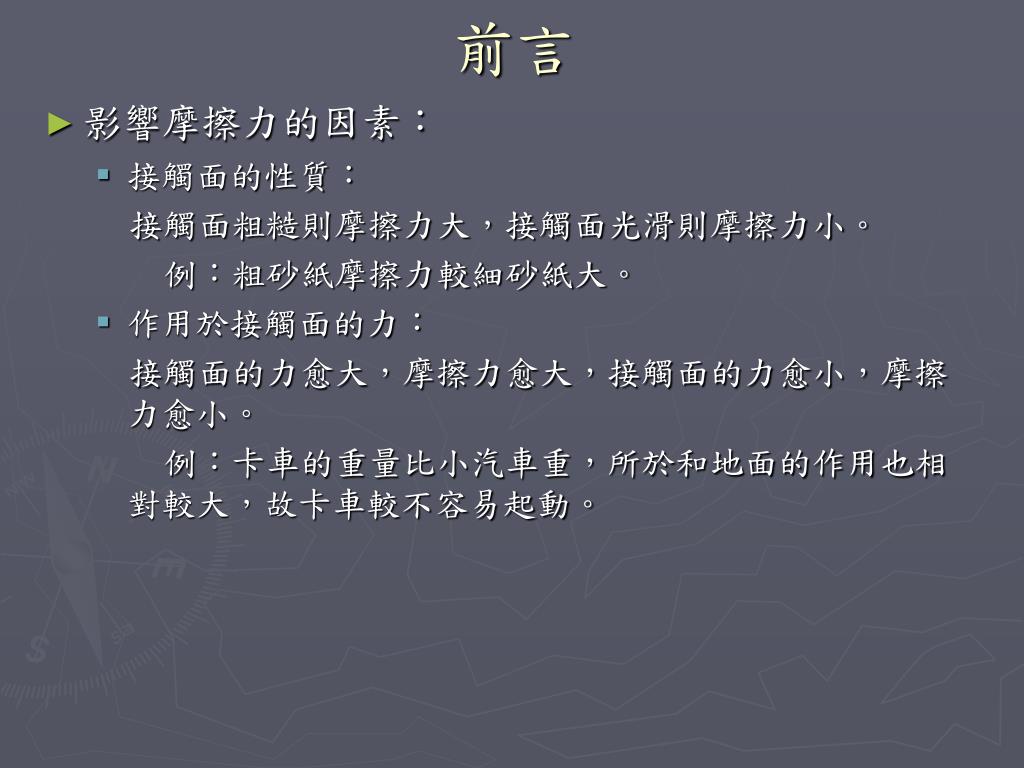 前言

► 影響摩擦力的因素：

▪ 接觸面的性質：

接觸面粗糙則摩擦力大，接觸面光滑則摩擦力小。

例：粗砂紙摩擦力較細砂紙大。

▪ 作用於接觸面的力：

接觸面的力愈大，摩擦力愈大，接觸面的力愈小，摩擦力愈小。

例：卡車的重量比小汽車重，所於和地面的作用也相對較大，故卡車較不容易起動。